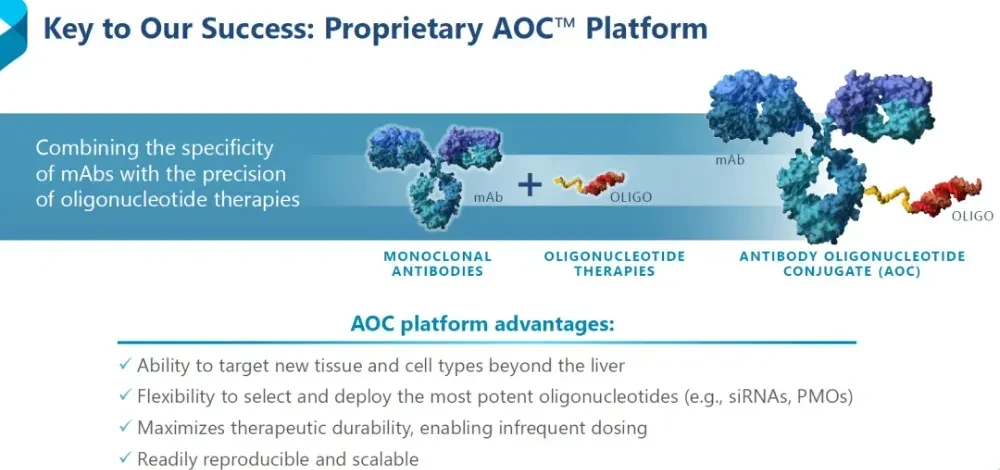 Key to Our Success: Proprietary AOC™ Platform

Combining the specificity of mAbs with the precision of oligonucleotide therapies

mAb

+

OLIGO

mAb

OLIGO

MONOCLONAL ANTIBODIES

OLIGONUCLEOTIDE THERAPIES

ANTIBODY OLIGONUCLEOTIDE CONJUGATE (AOC)

AOC platform advantages:

✓ Ability to target new tissue and cell types beyond the liver
✓ Flexibility to select and deploy the most potent oligonucleotides (e.g., siRNAs, PMOs)
✓ Maximizes therapeutic durability, enabling infrequent dosing
✓ Readily reproducible and scalable